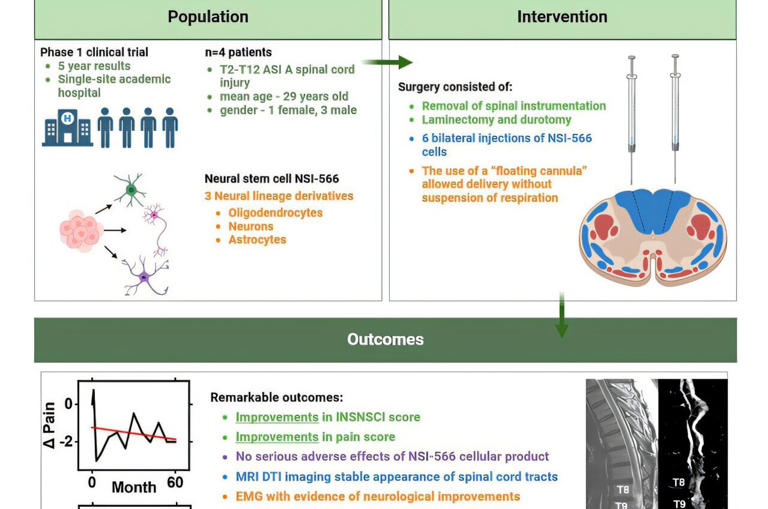 Population

Phase 1 clinical trial
• 5 year results
• Single-site academic hospital

n=4 patients
• T2-T12 ASI A spinal cord injury
• mean age - 29 years old
• gender - 1 female, 3 male

Neural stem cell NSI-566
3 Neural lineage derivatives
• Oligodendrocytes
• Neurons
• Astrocytes

Intervention

Surgery consisted of:
• Removal of spinal instrumentation
• Laminectomy and durotomy
• 6 bilateral injections of NSI-566 cells
• The use of a "floating cannula" allowed delivery without suspension of respiration

Outcomes

Δ Pain
0
-2
0
Month
60

Remarkable outcomes:
• Improvements in INSNSCI score
• Improvements in pain score
• No serious adverse effects of NSI-566 cellular product
• MRI DTI imaging stable appearance of spinal cord tracts
• EMG with evidence of neurological improvements

T8
T9
T8
T9